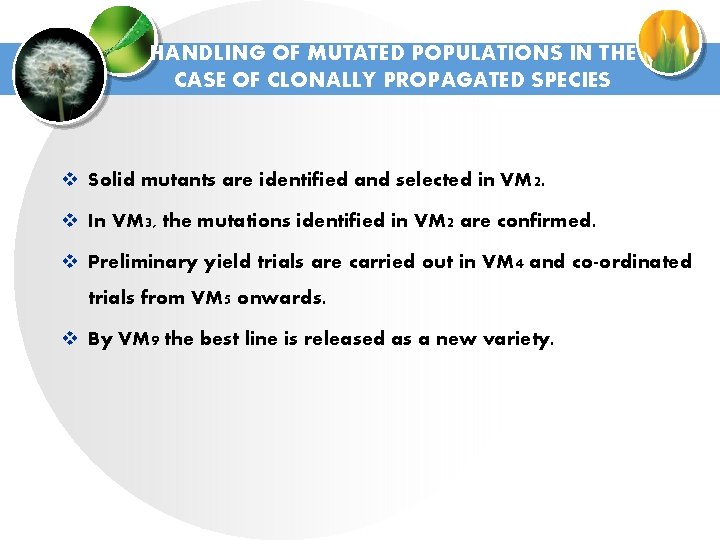 HANDLING OF MUTATED POPULATIONS IN THE CASE OF CLONALLY PROPAGATED SPECIES

❖ Solid mutants are identified and selected in $VM_2$.

❖ In $VM_3$, the mutations identified in $VM_2$ are confirmed.

❖ Preliminary yield trials are carried out in $VM_4$ and co-ordinated trials from $VM_5$ onwards.

❖ By $VM_9$ the best line is released as a new variety.